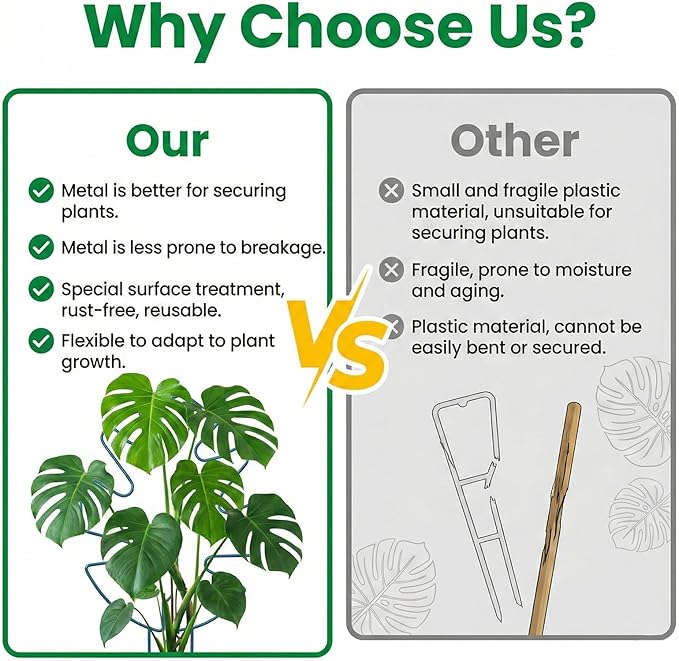 Why Choose Us?

Our

Metal is better for securing plants.

Metal is less prone to breakage.

Special surface treatment, rust-free, reusable.

Flexible to adapt to plant growth.

VS

Other

Small and fragile plastic material, unsuitable for securing plants.

Fragile, prone to moisture and aging.

Plastic material, cannot be easily bent or secured.